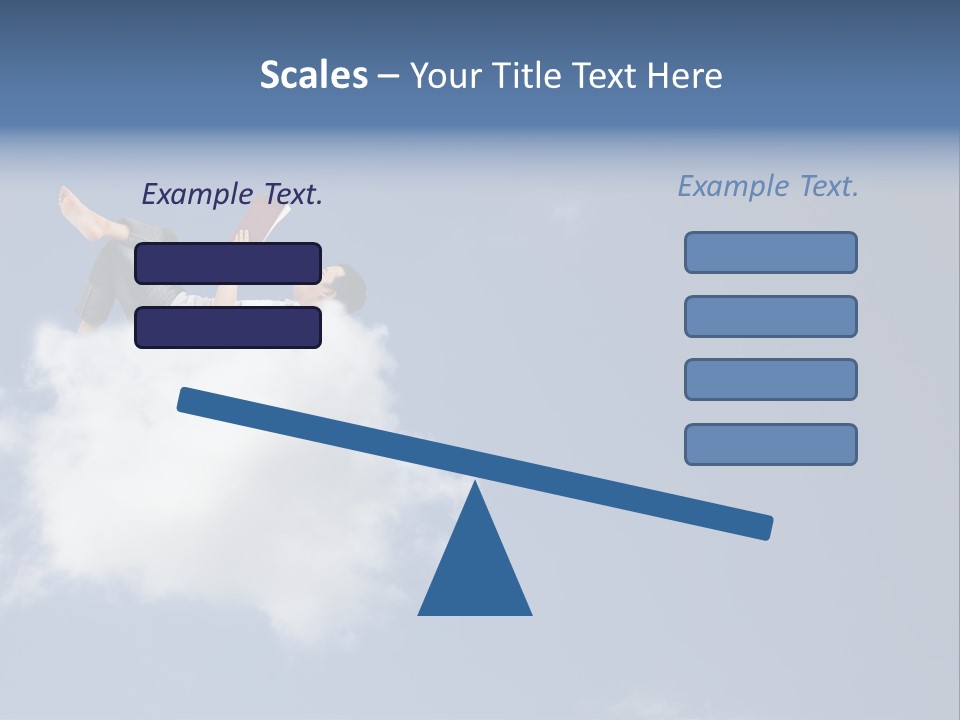 Scales – Your Title Text Here

Example Text.

Example Text.